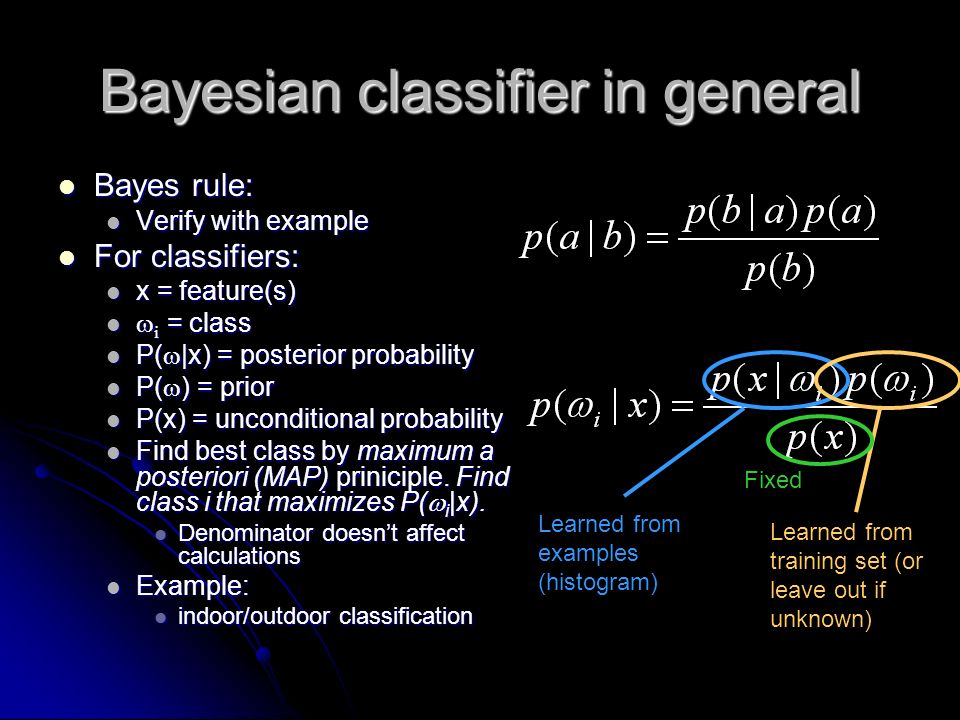 Bayesian classifier in general

- Bayes rule:
  - Verify with example
- For classifiers:
  - x = feature(s)
  - $\omega_i$ = class
  - P($\omega$|x) = posterior probability
  - P($\omega$) = prior
  - P(x) = unconditional probability
  - Find best class by maximum a posteriori (MAP) priniciple. Find class i that maximizes P($\omega_i$|x).
    - Denominator doesn't affect calculations
  - Example:
    - indoor/outdoor classification

$p(a|b) = \frac{p(b|a)p(a)}{p(b)}$

$p(\omega_i|x) = \frac{p(x|\omega_i)p(\omega_i)}{p(x)}$

Fixed

Learned from examples (histogram)

Learned from training set (or leave out if unknown)